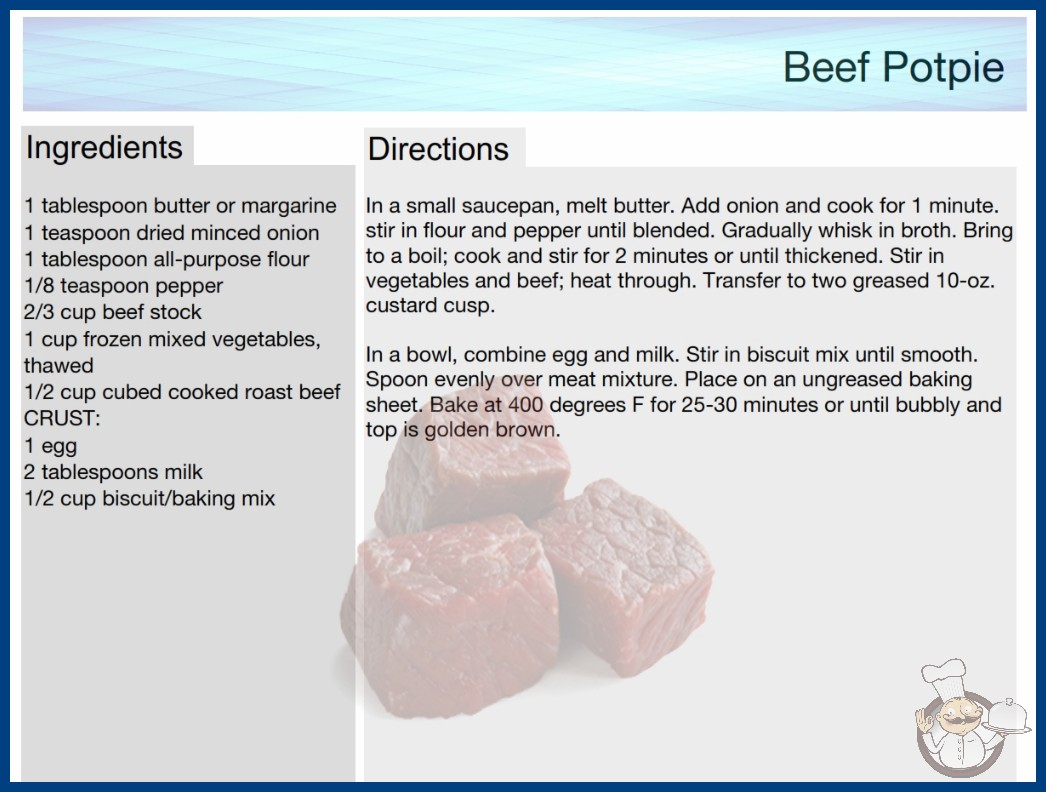 Beef Potpie

Ingredients

1 tablespoon butter or margarine
1 teaspoon dried minced onion
1 tablespoon all-purpose flour
1/8 teaspoon pepper
2/3 cup beef stock
1 cup frozen mixed vegetables, thawed
1/2 cup cubed cooked roast beef
CRUST:
1 egg
2 tablespoons milk
1/2 cup biscuit/baking mix

Directions

In a small saucepan, melt butter. Add onion and cook for 1 minute. stir in flour and pepper until blended. Gradually whisk in broth. Bring to a boil; cook and stir for 2 minutes or until thickened. Stir in vegetables and beef; heat through. Transfer to two greased 10-oz. custard cusp.

In a bowl, combine egg and milk. Stir in biscuit mix until smooth. Spoon evenly over meat mixture. Place on an ungreased baking sheet. Bake at 400 degrees F for 25-30 minutes or until bubbly and top is golden brown.